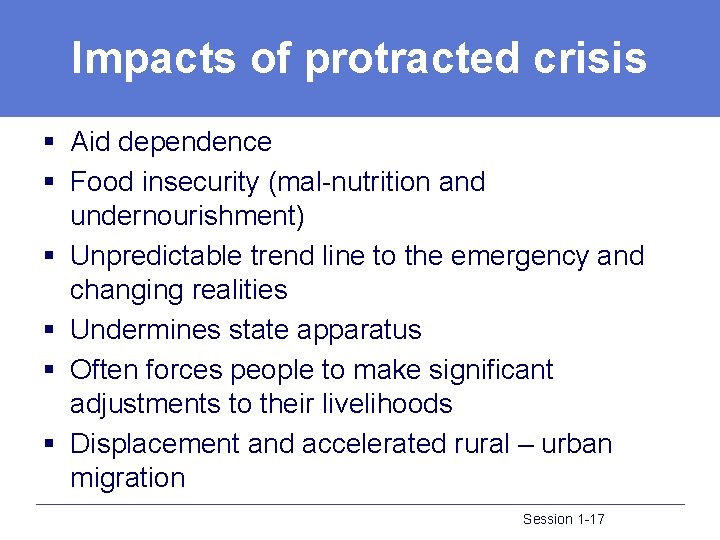 Impacts of protracted crisis

▪ Aid dependence
▪ Food insecurity (mal-nutrition and undernourishment)
▪ Unpredictable trend line to the emergency and changing realities
▪ Undermines state apparatus
▪ Often forces people to make significant adjustments to their livelihoods
▪ Displacement and accelerated rural – urban migration

Session 1-17